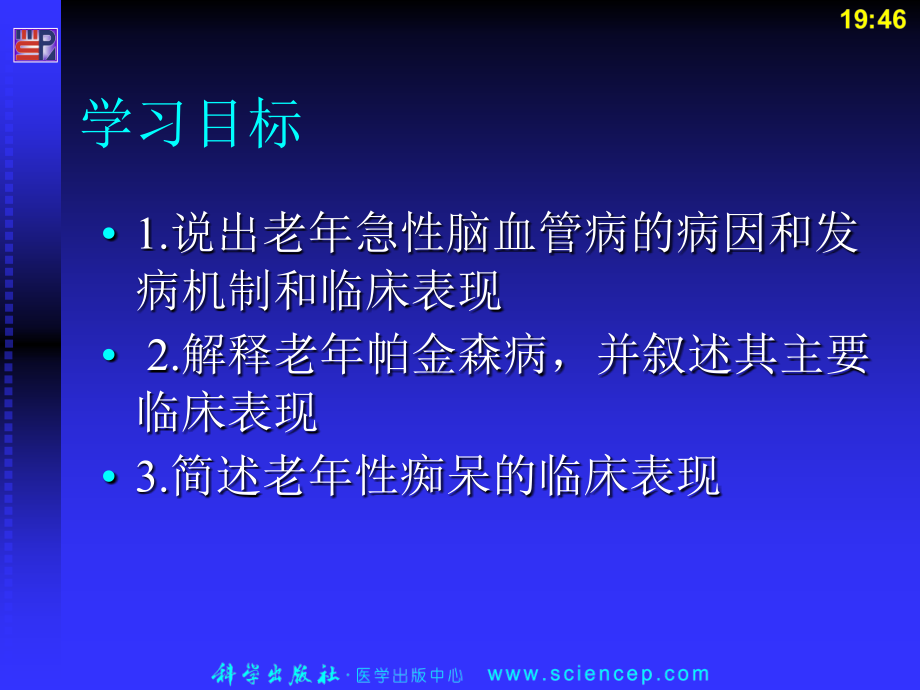 19:46

学习目标

• 1.说出老年急性脑血管病的病因和发病机制和临床表现
• 2.解释老年帕金森病，并叙述其主要临床表现
• 3.简述老年性痴呆的临床表现

科学出版社 · 医学出版中心 www.sciencep.com